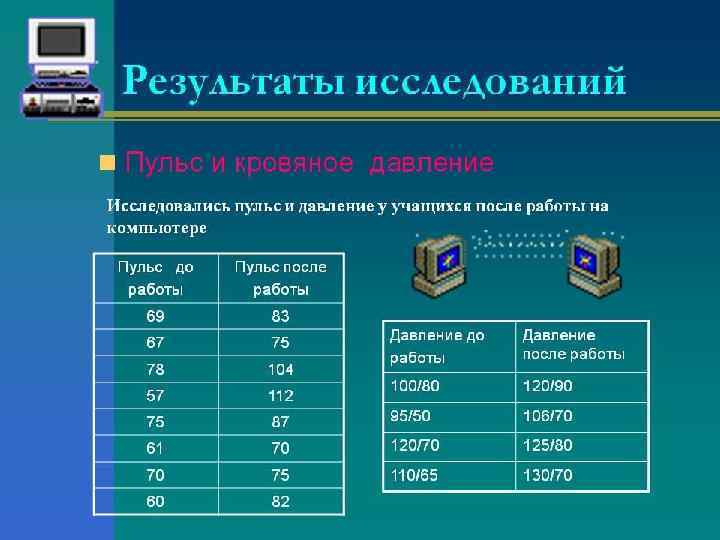 Результаты исследований

Пульс и кровяное давление

Исследовались пульс и давление у учащихся после работы на компьютере

| Пульс до работы | Пульс после работы |
|---|---|
| 69 | 83 |
| 67 | 75 |
| 78 | 104 |
| 57 | 112 |
| 75 | 87 |
| 61 | 70 |
| 70 | 75 |
| 60 | 82 |

| Давление до работы | Давление после работы |
|---|---|
| 100/80 | 120/90 |
| 95/50 | 106/70 |
| 120/70 | 125/80 |
| 110/65 | 130/70 |